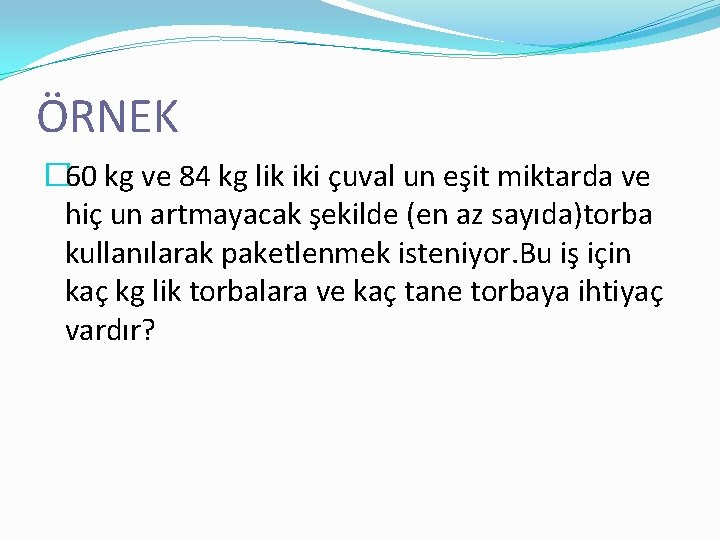 ÖRNEK

60 kg ve 84 kg lik iki çuval un eşit miktarda ve hiç un artmayacak şekilde (en az sayıda)torba kullanılarak paketlenmek isteniyor.Bu iş için kaç kg lik torbalara ve kaç tane torbaya ihtiyaç vardır?